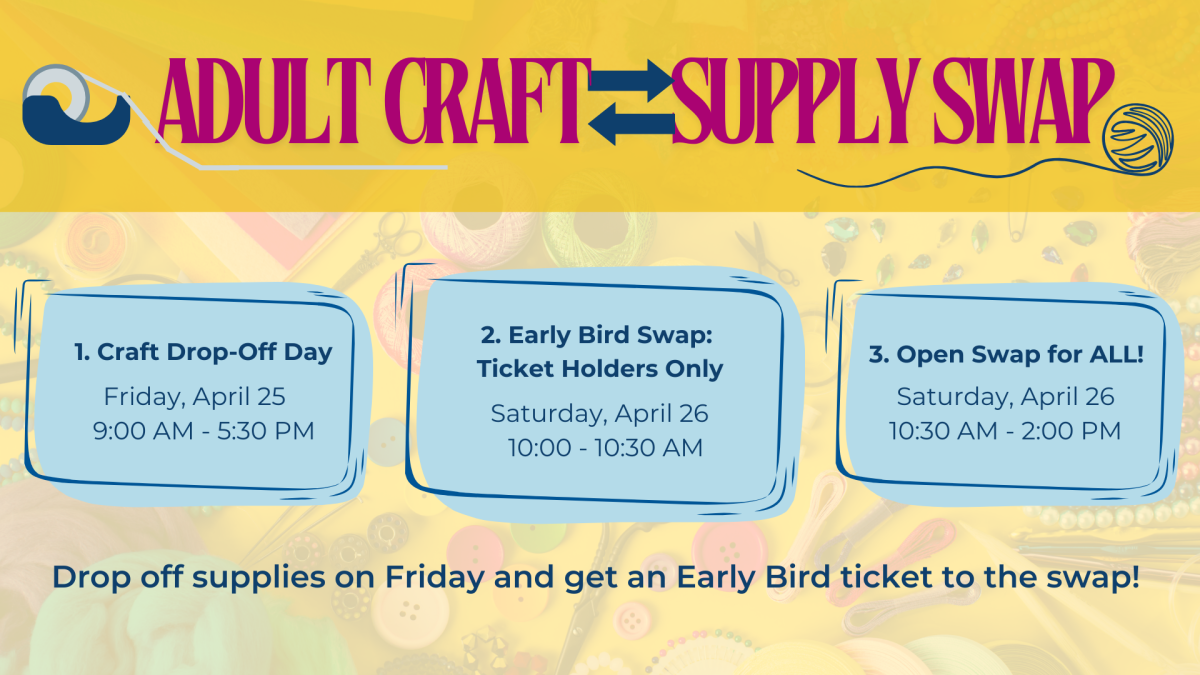 ADULT CRAFT SUPPLY SWAP

1. Craft Drop-Off Day
Friday, April 25
9:00 AM - 5:30 PM

2. Early Bird Swap: Ticket Holders Only
Saturday, April 26
10:00 - 10:30 AM

3. Open Swap for ALL!
Saturday, April 26
10:30 AM - 2:00 PM

Drop off supplies on Friday and get an Early Bird ticket to the swap!